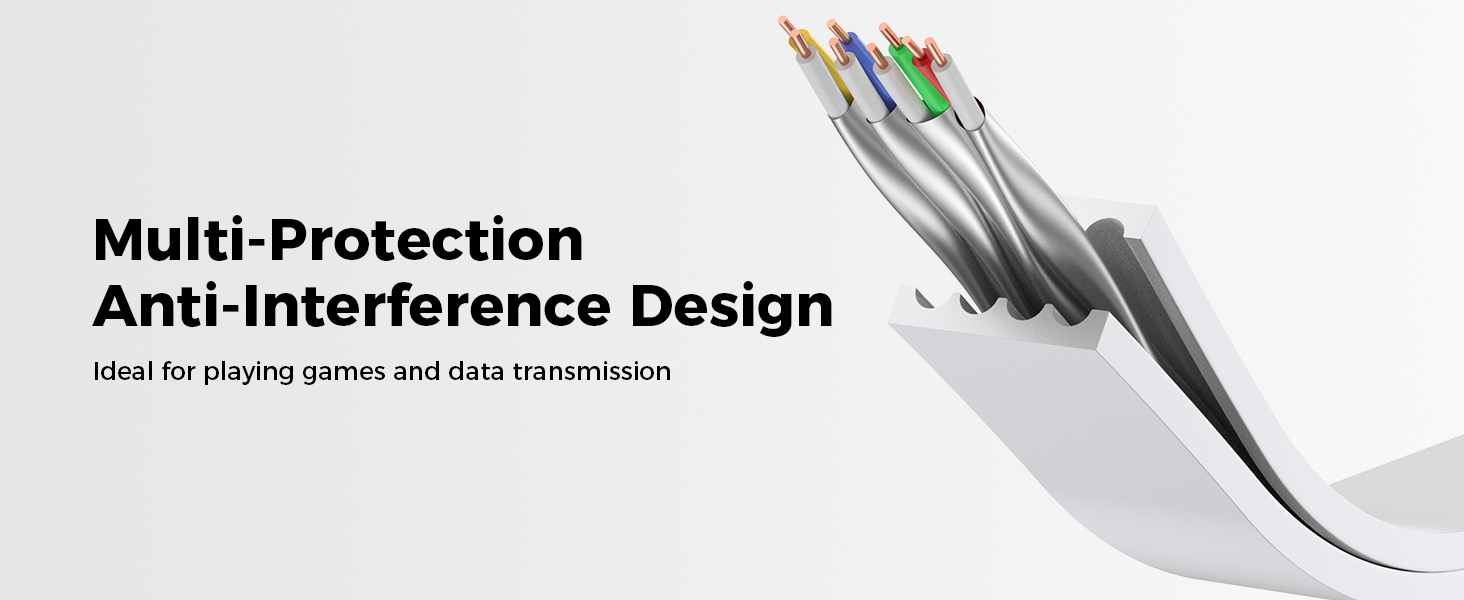 Multi-Protection Anti-Interference Design

Ideal for playing games and data transmission